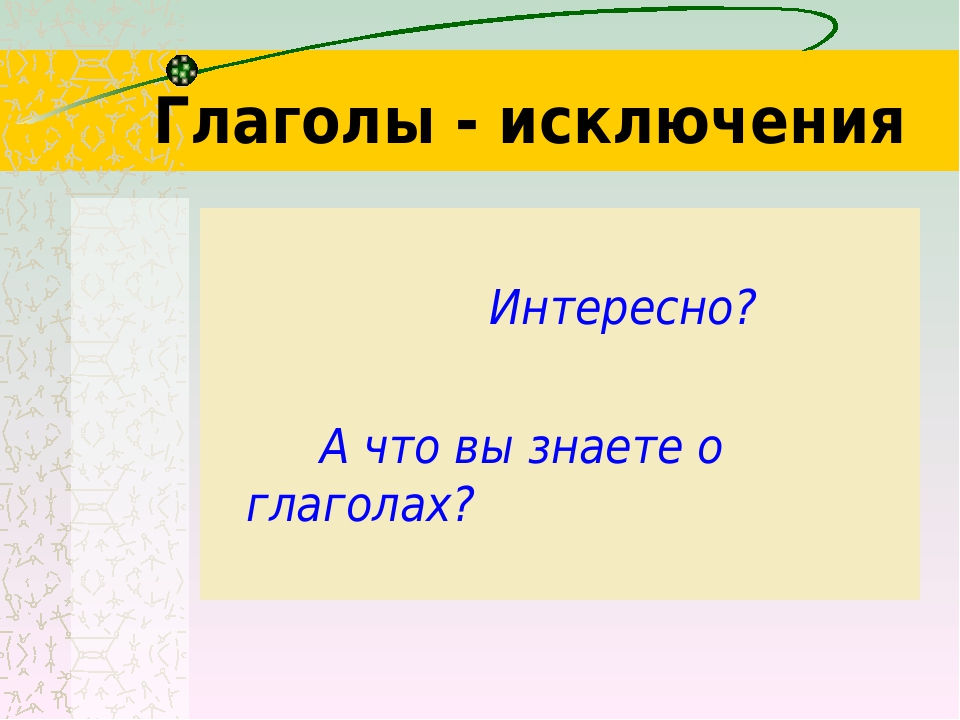 Глаголы - исключения

Интересно?

А что вы знаете о глаголах?